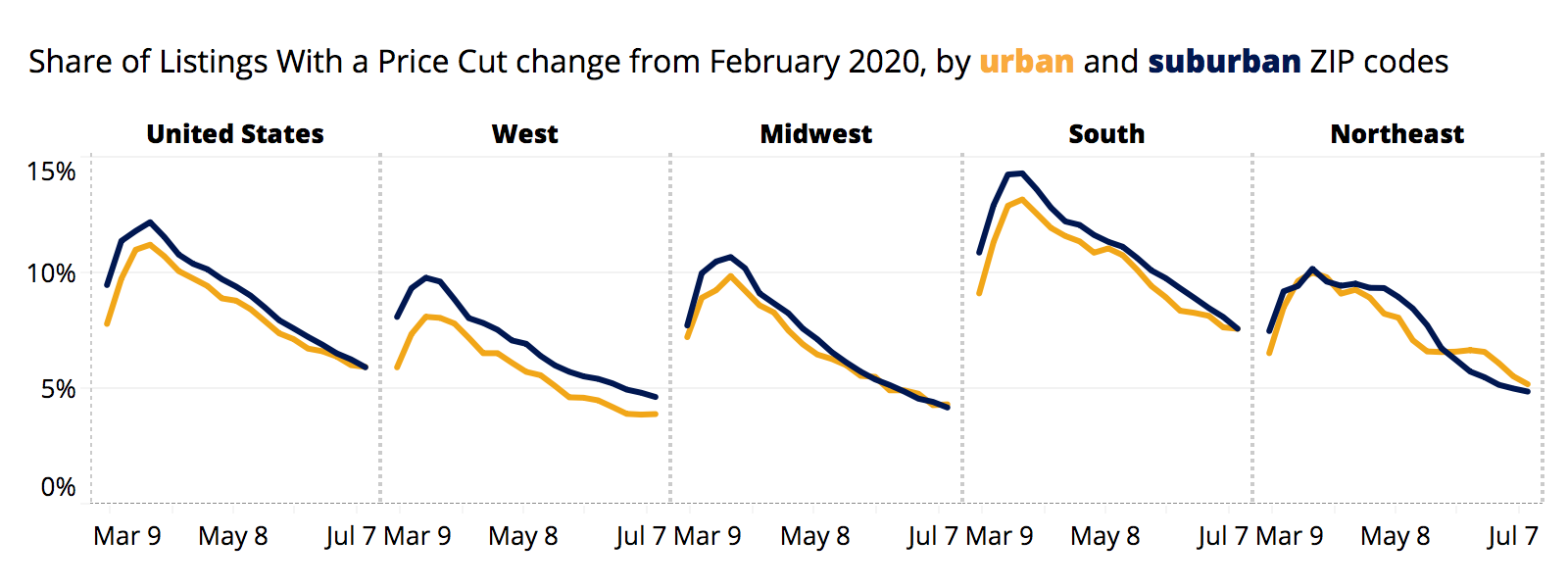 Share of Listings With a Price Cut change from February 2020, by urban and suburban ZIP codes

United States

West

Midwest

South

Northeast

15%

10%

5%

0%

Mar 9 May 8 Jul 7 Mar 9 May 8 Jul 7 Mar 9 May 8 Jul 7 Mar 9 May 8 Jul 7 Mar 9 May 8 Jul 7